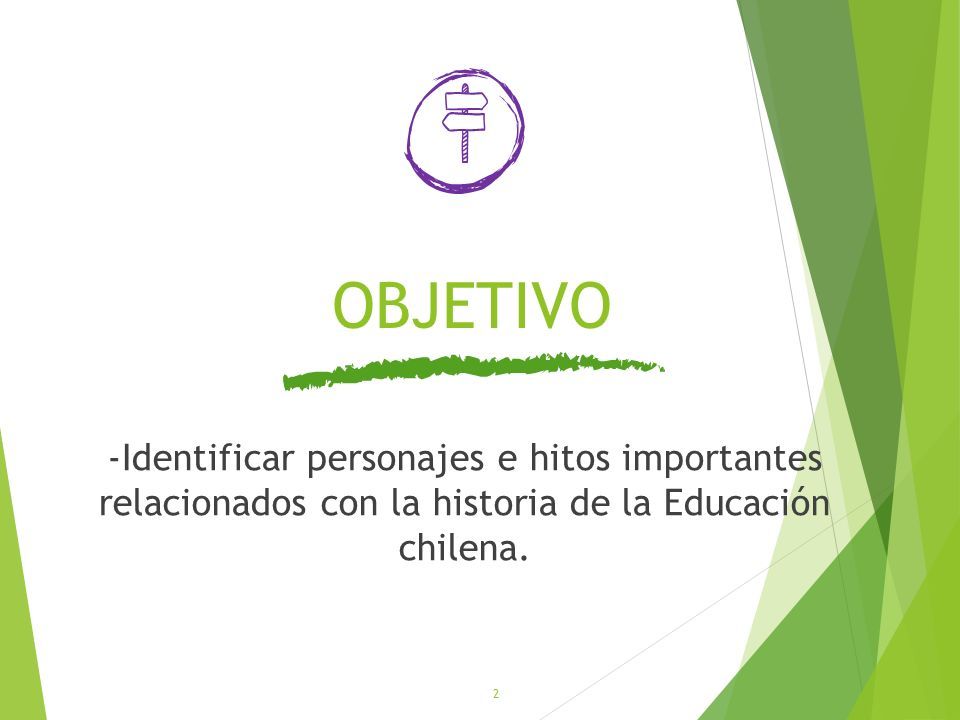 OBJETIVO

-Identificar personajes e hitos importantes relacionados con la historia de la Educación chilena.

2